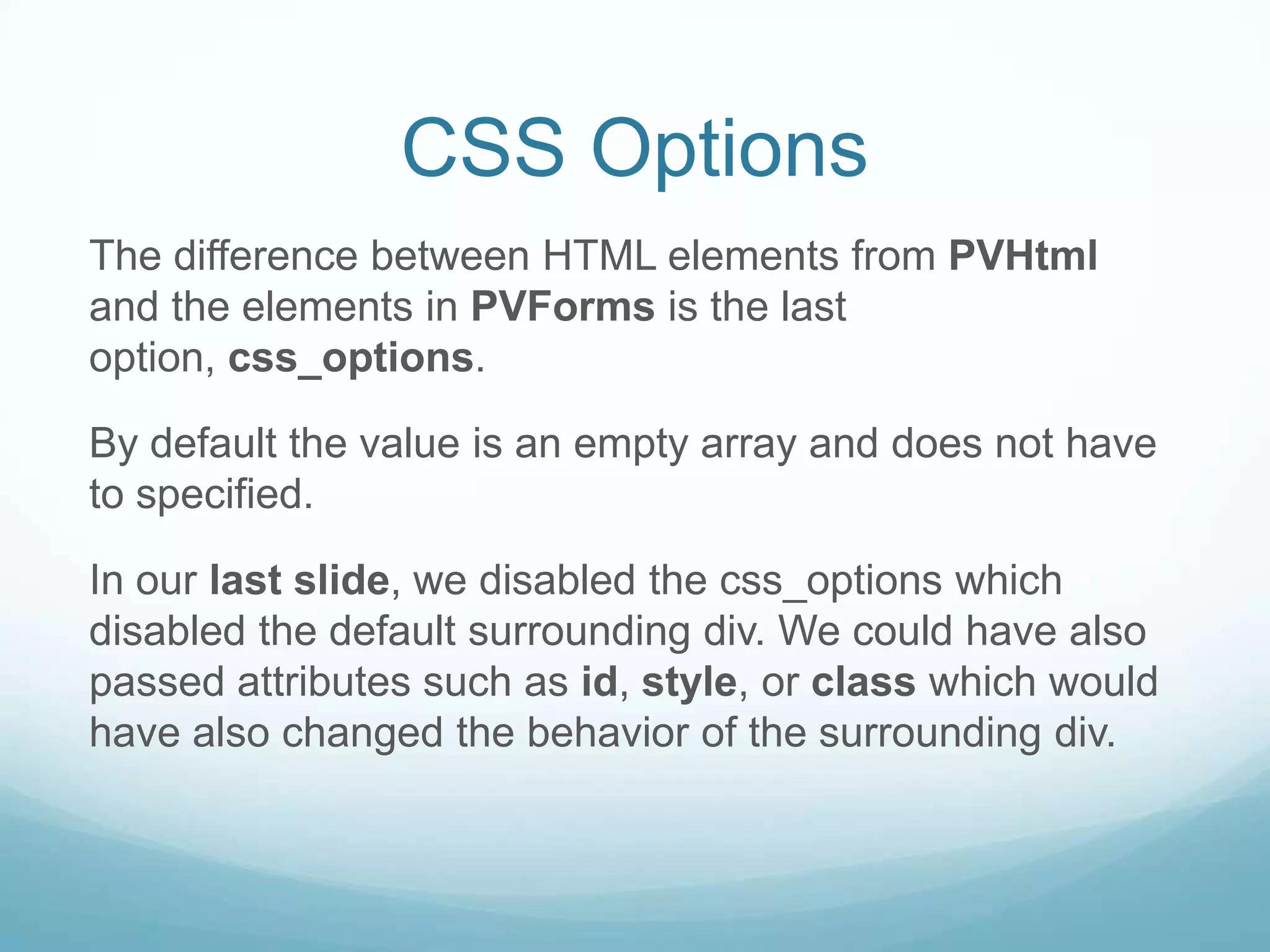 CSS Options

The difference between HTML elements from PVHtml and the elements in PVForms is the last option, css_options.

By default the value is an empty array and does not have to specified.

In our last slide, we disabled the css_options which disabled the default surrounding div. We could have also passed attributes such as id, style, or class which would have also changed the behavior of the surrounding div.